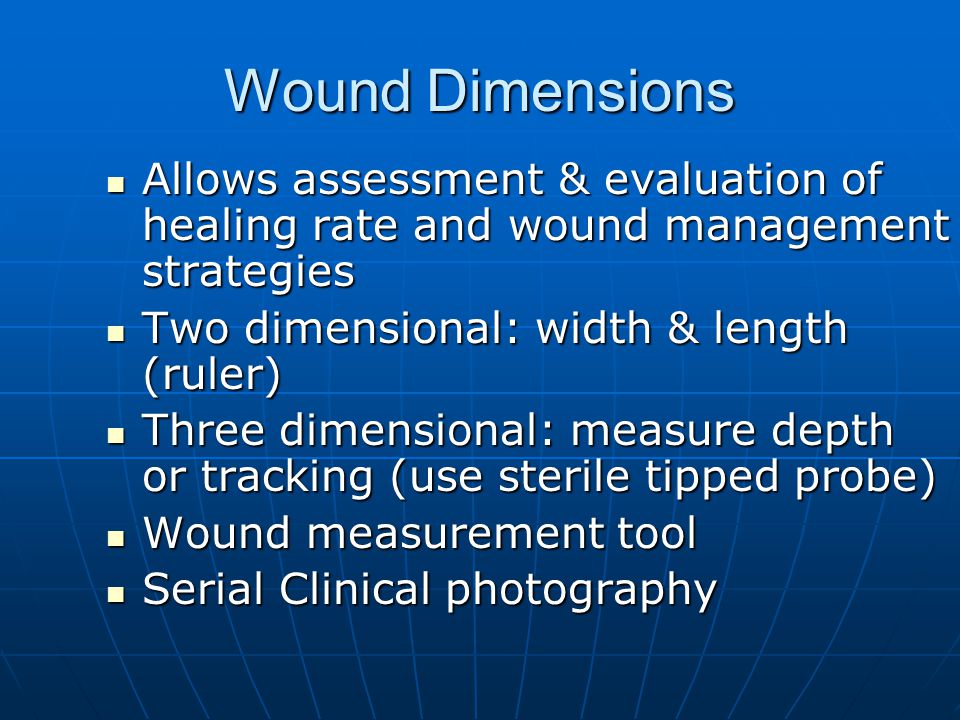 Wound Dimensions

- Allows assessment & evaluation of healing rate and wound management strategies
- Two dimensional: width & length (ruler)
- Three dimensional: measure depth or tracking (use sterile tipped probe)
- Wound measurement tool
- Serial Clinical photography